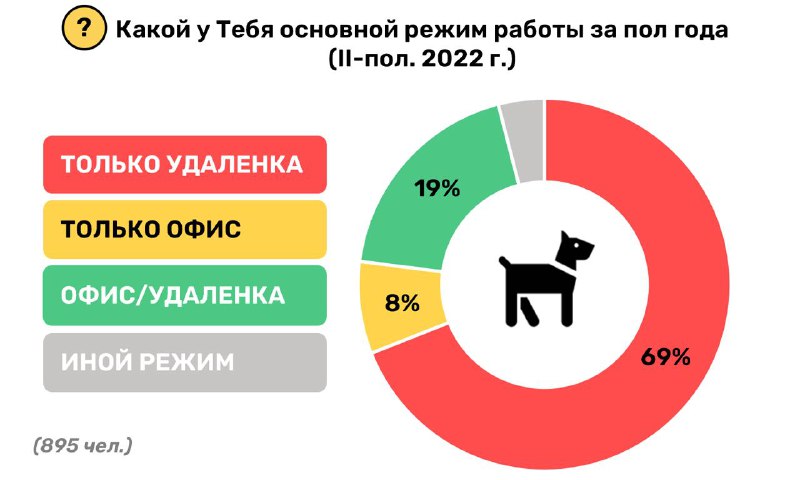 ?

Какой у Тебя основной режим работы за пол года (II-пол. 2022 г.)

ТОЛЬКО УДАЛЕНКА

ТОЛЬКО ОФИС

ОФИС/УДАЛЕНКА

ИНОЙ РЕЖИМ

19%

8%

69%

(895 чел.)